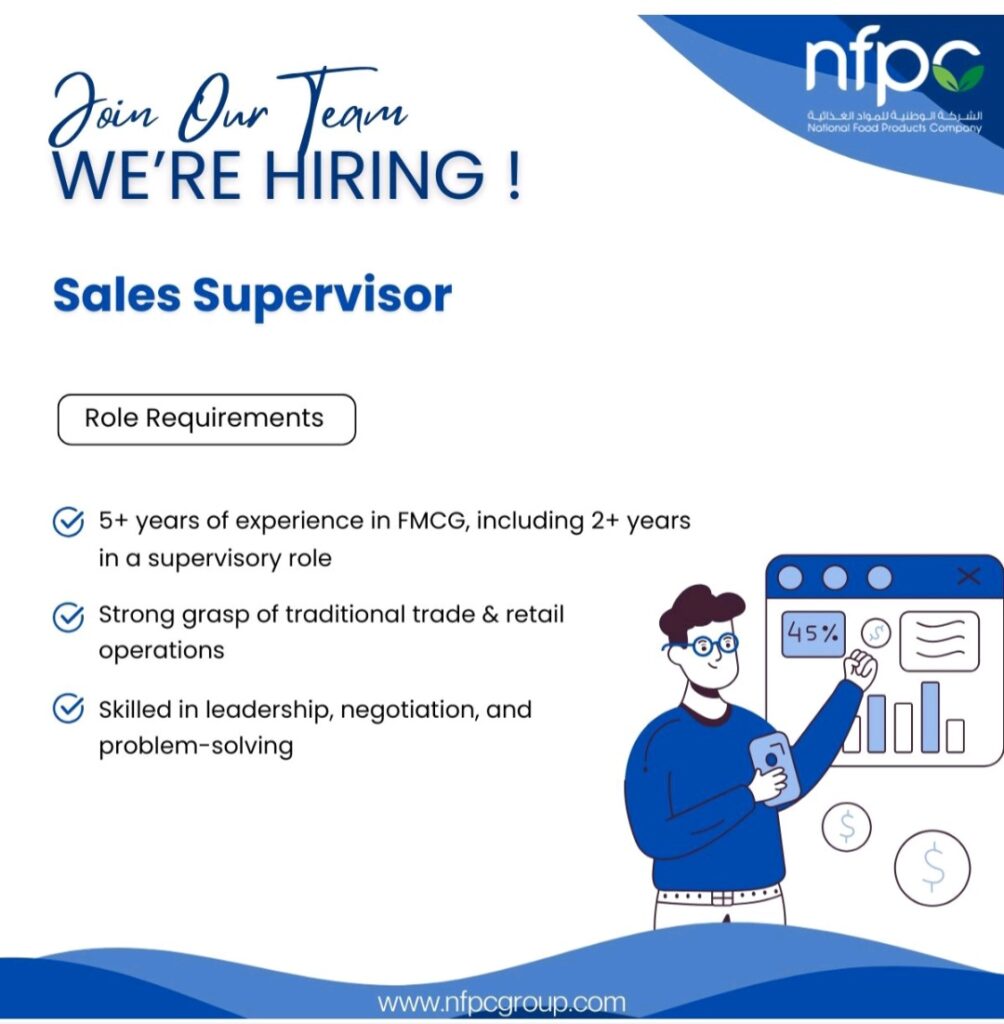 nfpc
الشركة الوطنية للمواد الغذائية
National Food Products Company

Join Our Team
WE'RE HIRING !

Sales Supervisor

Role Requirements

5+ years of experience in FMCG, including 2+ years in a supervisory role

Strong grasp of traditional trade & retail operations

Skilled in leadership, negotiation, and problem-solving

45%

$

$

$

www.nfpcgroup.com